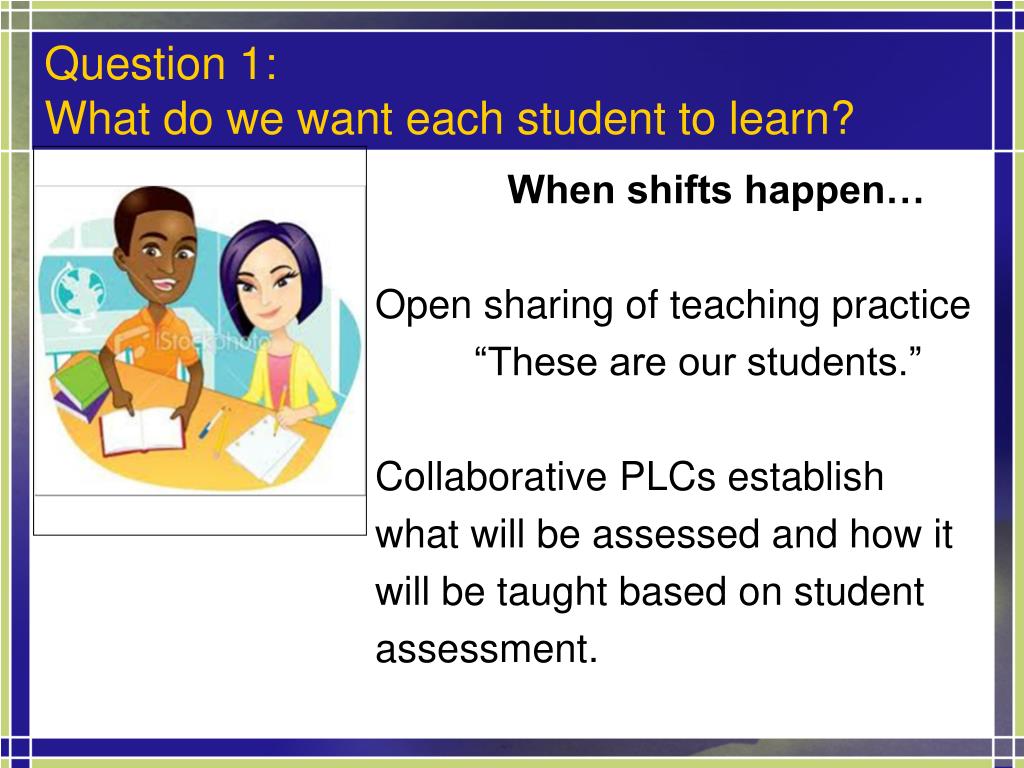 Question 1:
What do we want each student to learn?

iStockphoto

When shifts happen…

Open sharing of teaching practice
“These are our students.”

Collaborative PLCs establish what will be assessed and how it will be taught based on student assessment.